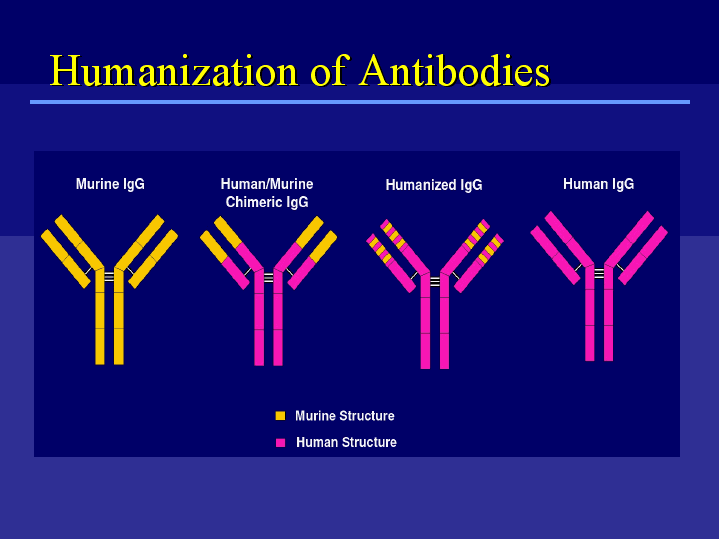 Humanization of Antibodies

Murine IgG

Human/Murine Chimeric IgG

Humanized IgG

Human IgG

Murine Structure

Human Structure